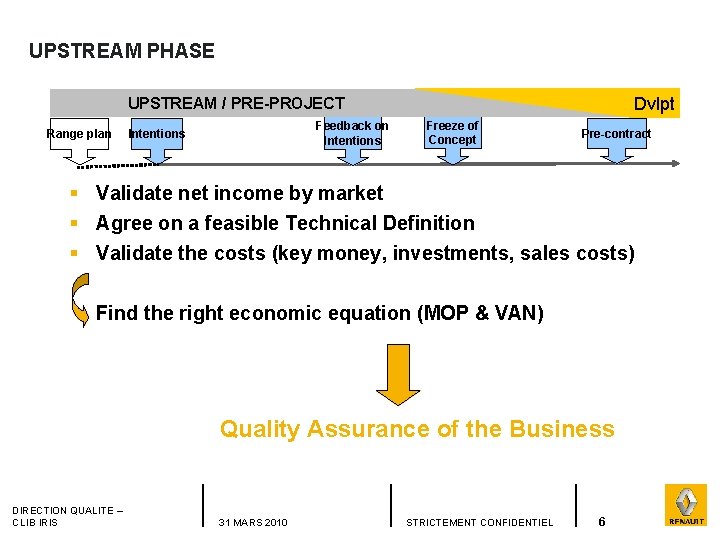 UPSTREAM PHASE

UPSTREAM / PRE-PROJECT

Dvlpt

Range plan

Intentions

Feedback on Intentions

Freeze of Concept

Pre-contract

▪ Validate net income by market
▪ Agree on a feasible Technical Definition
▪ Validate the costs (key money, investments, sales costs)

Find the right economic equation (MOP & VAN)

Quality Assurance of the Business

DIRECTION QUALITE – CLIB IRIS

31 MARS 2010

STRICTEMENT CONFIDENTIEL

6

RENAULT